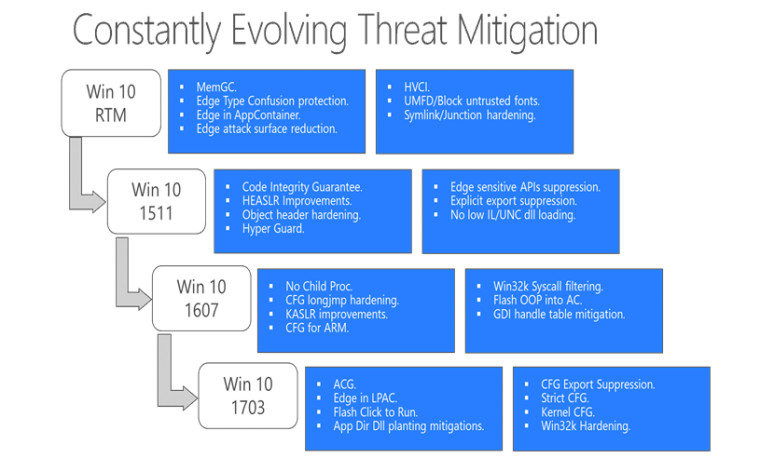 Constantly Evolving Threat Mitigation

Win 10 RTM

- MemGC.
- Edge Type Confusion protection.
- Edge in AppContainer.
- Edge attack surface reduction.

- HVCI.
- UMFD/Block untrusted fonts.
- Symlink/Junction hardening.

Win 10 1511

- Code Integrity Guarantee.
- HEASLR Improvements.
- Object header hardening.
- Hyper Guard.

- Edge sensitive APIs suppression.
- Explicit export suppression.
- No low IL/UNC dll loading.

Win 10 1607

- No Child Proc.
- CFG longjmp hardening.
- KASLR improvements.
- CFG for ARM.

- Win32k Syscall filtering.
- Flash OOP into AC.
- GDI handle table mitigation.

Win 10 1703

- ACG.
- Edge in LPAC.
- Flash Click to Run.
- App Dir Dll planting mitigations.

- CFG Export Suppression.
- Strict CFG.
- Kernel CFG.
- Win32k Hardening.